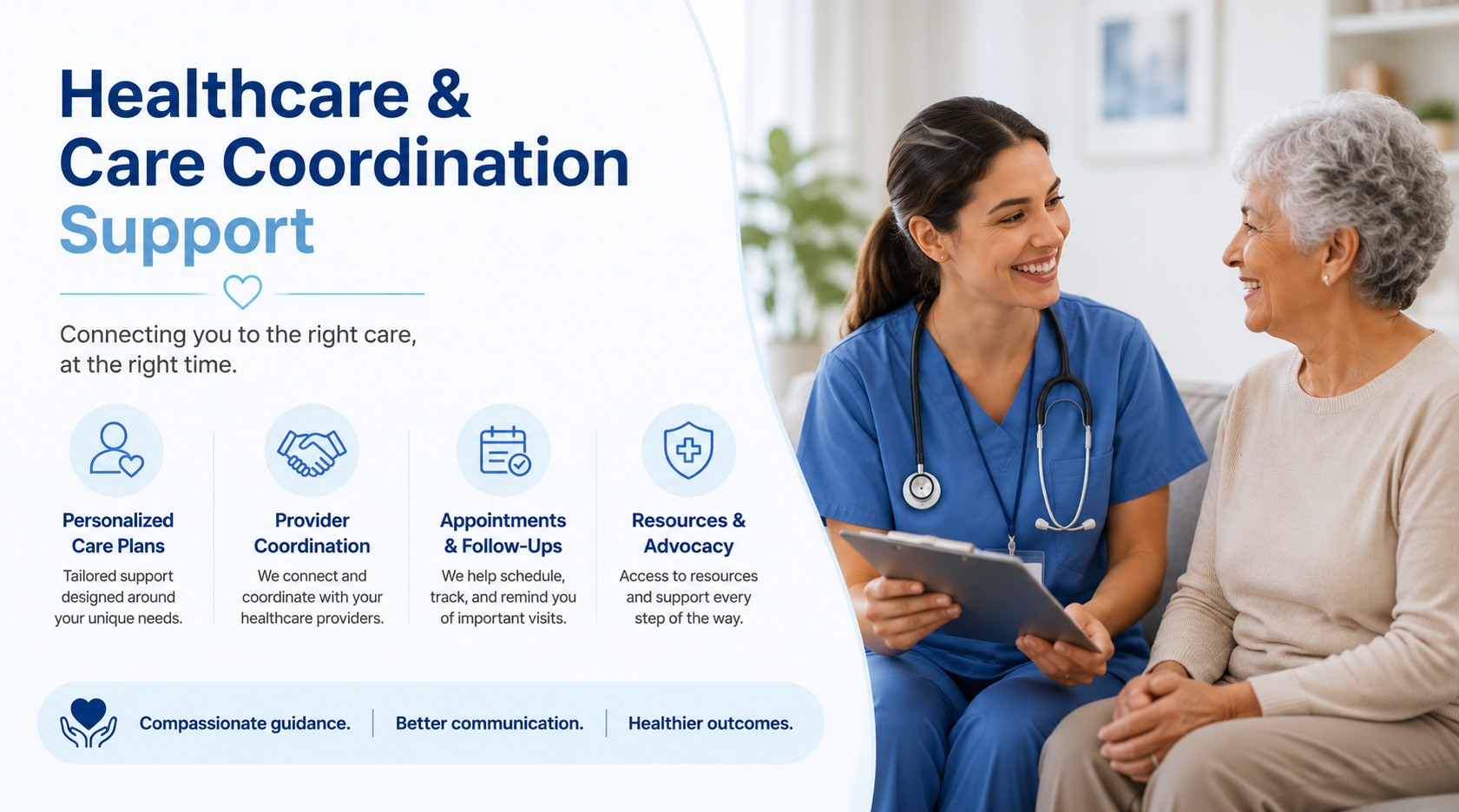 Healthcare & Care Coordination Support

Connecting you to the right care, at the right time.

Personalized Care Plans
Tailored support designed around your unique needs.

Provider Coordination
We connect and coordinate with your healthcare providers.

Appointments & Follow-Ups
We help schedule, track, and remind you of important visits.

Resources & Advocacy
Access to resources and support every step of the way.

Compassionate guidance. | Better communication. | Healthier outcomes.